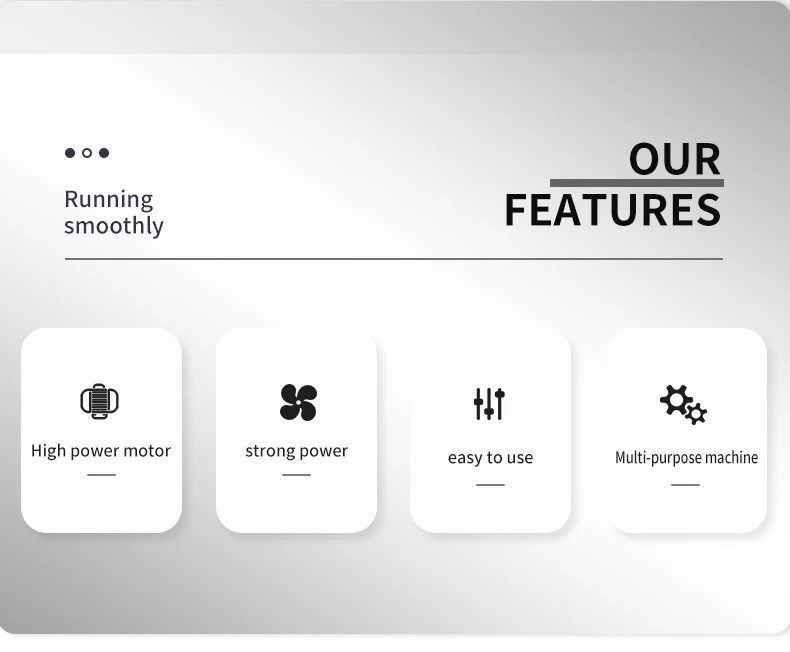 Running smoothly

OUR FEATURES

High power motor

strong power

easy to use

Multi-purpose machine